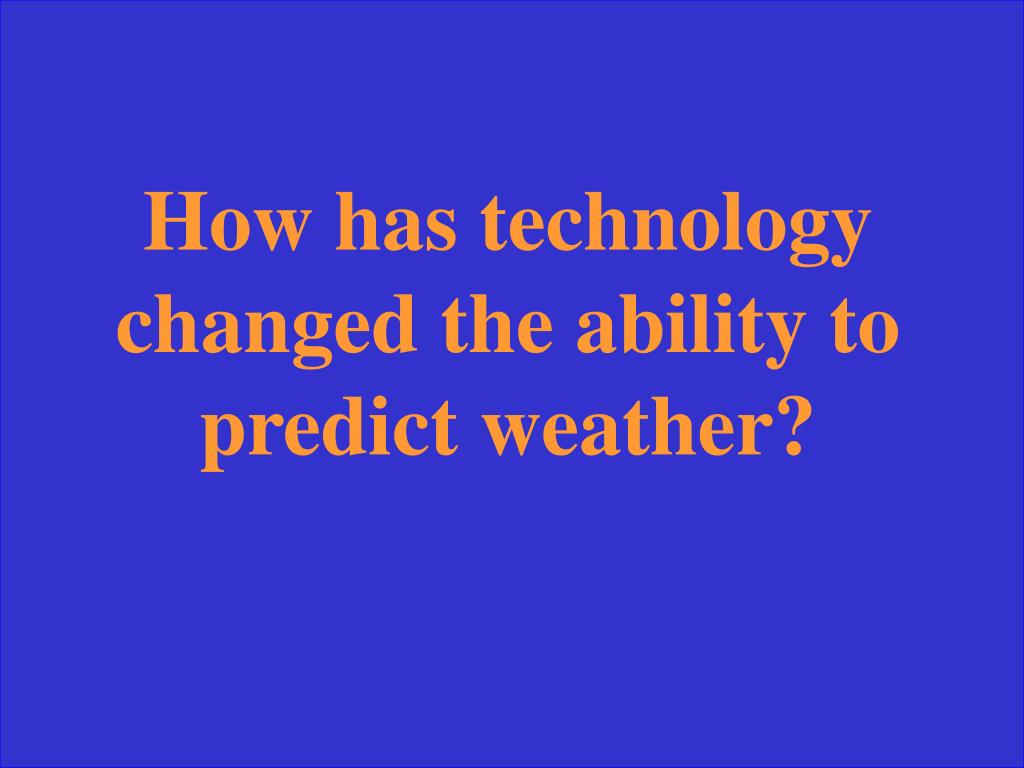 How has technology changed the ability to predict weather?